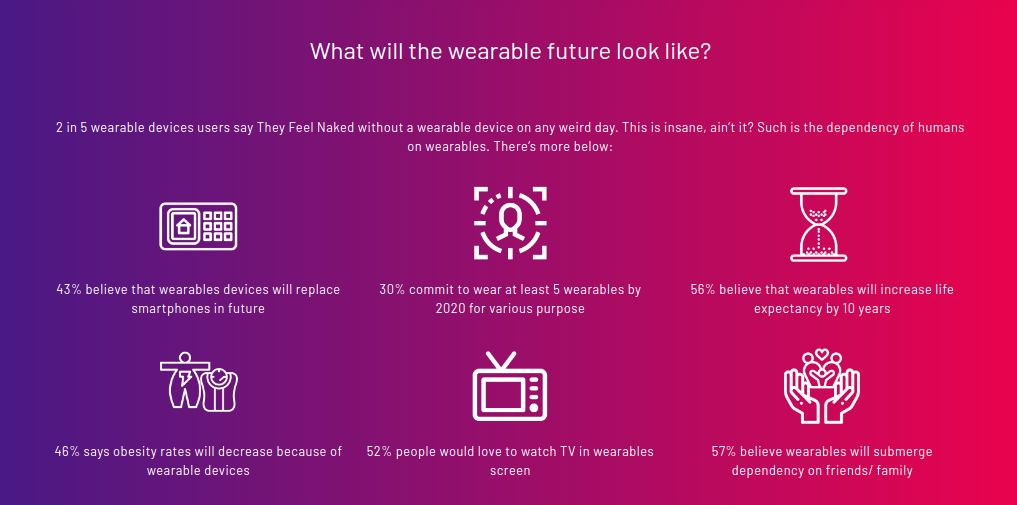 What will the wearable future look like?

2 in 5 wearable devices users say They Feel Naked without a wearable device on any weird day. This is insane, ain't it? Such is the dependency of humans on wearables. There's more below:

43% believe that wearables devices will replace smartphones in future

30% commit to wear at least 5 wearables by 2020 for various purpose

56% believe that wearables will increase life expectancy by 10 years

46% says obesity rates will decrease because of wearable devices

52% people would love to watch TV in wearables screen

57% believe wearables will submerge dependency on friends/ family